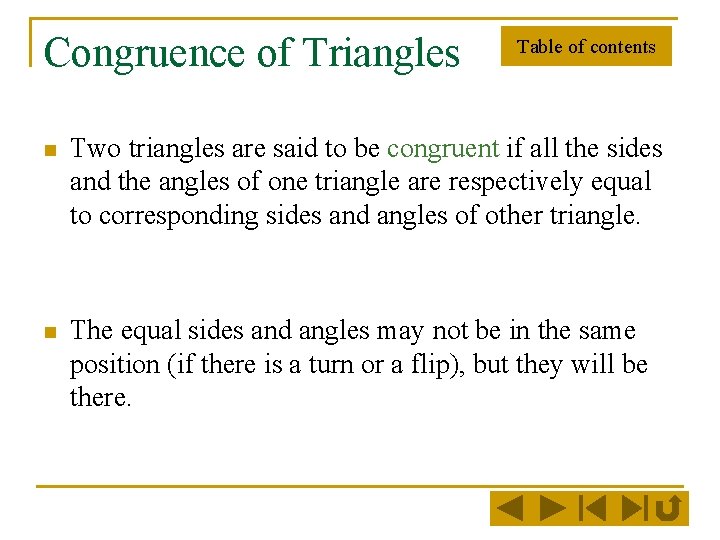 Congruence of Triangles

Table of contents

Two triangles are said to be congruent if all the sides and the angles of one triangle are respectively equal to corresponding sides and angles of other triangle.

The equal sides and angles may not be in the same position (if there is a turn or a flip), but they will be there.